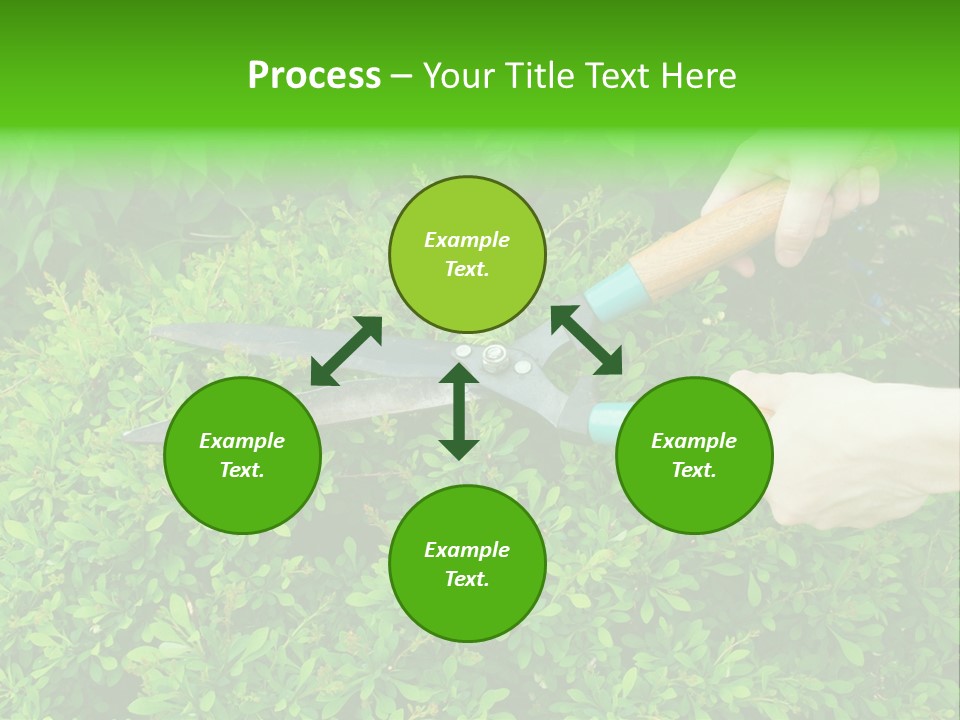 Process – Your Title Text Here

Example Text.

Example Text.

Example Text.

Example Text.